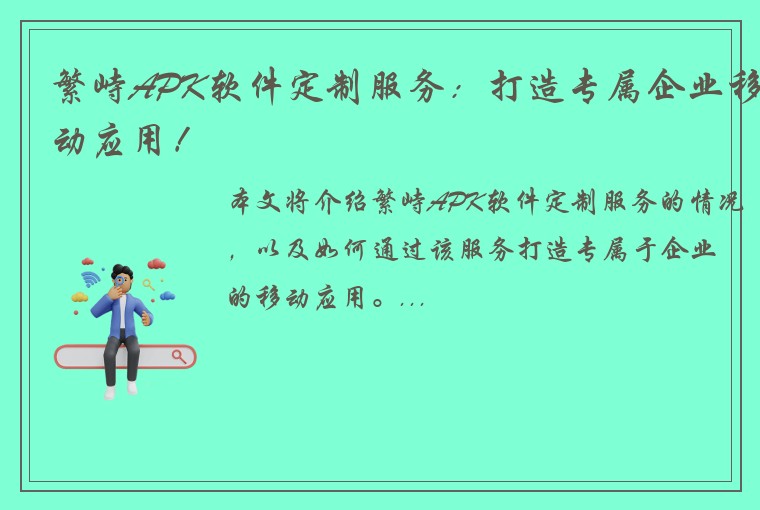 繁峙APK软件定制服务：打造专属企业移动应用！

本文将介绍繁峙APK软件定制服务的情况，以及如何通过该服务打造专属于企业的移动应用。...